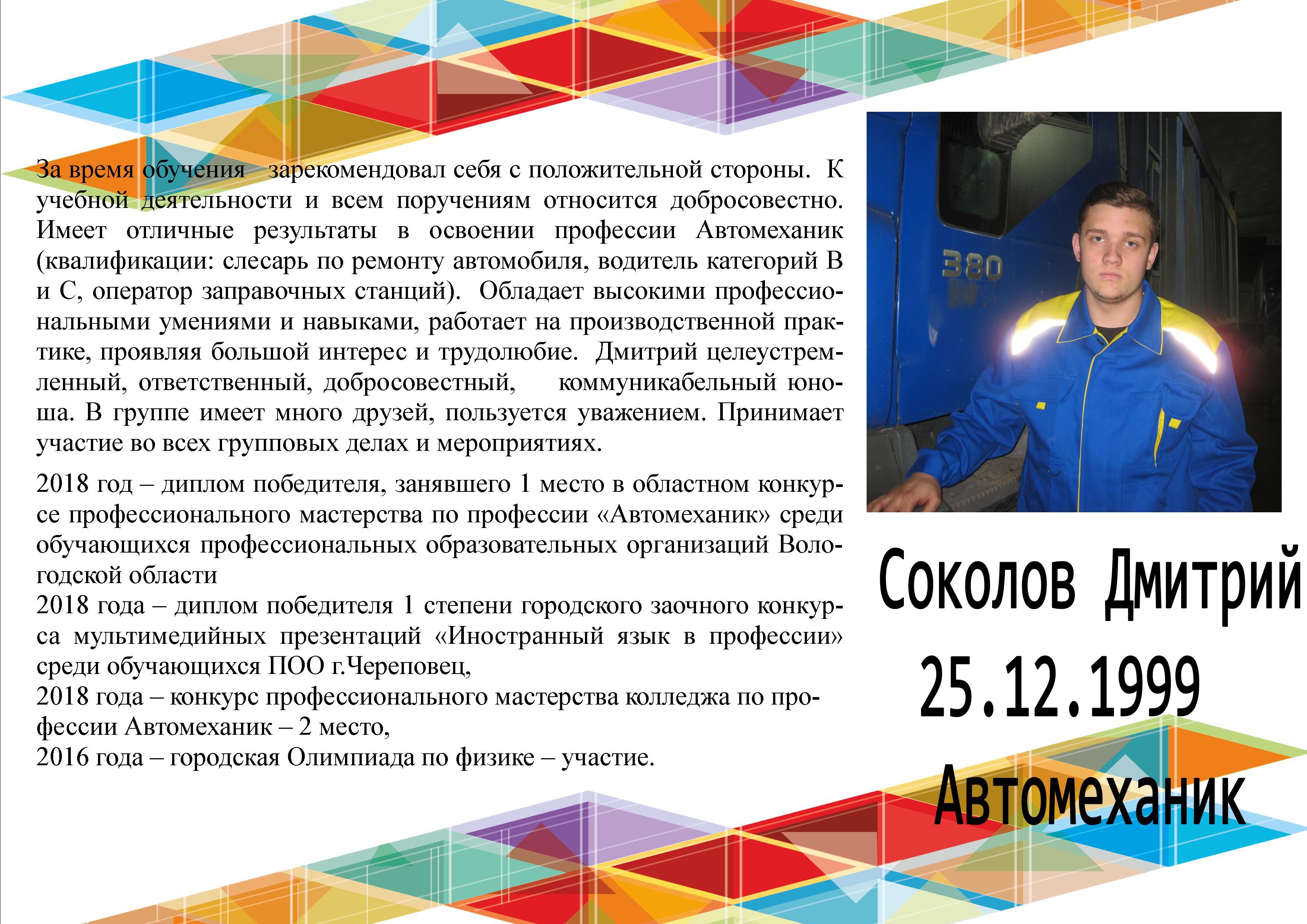 За время обучения зарекомендовал себя с положительной стороны. К учебной деятельности и всем поручениям относится добросовестно. Имеет отличные результаты в освоении профессии Автомеханик (квалификации: слесарь по ремонту автомобиля, водитель категорий В и С, оператор заправочных станций). Обладает высокими профессиональными умениями и навыками, работает на производственной практике, проявляя большой интерес и трудолюбие. Дмитрий целеустремленный, ответственный, добросовестный, коммуникабельный юноша. В группе имеет много друзей, пользуется уважением. Принимает участие во всех групповых делах и мероприятиях.

2018 год – диплом победителя, занявшего 1 место в областном конкурсе профессионального мастерства по профессии «Автомеханик» среди обучающихся профессиональных образовательных организаций Вологодской области
2018 года – диплом победителя 1 степени городского заочного конкурса мультимедийных презентаций «Иностранный язык в профессии» среди обучающихся ПОО г.Череповец,
2018 года – конкурс профессионального мастерства колледжа по профессии Автомеханик – 2 место,
2016 года – городская Олимпиада по физике – участие.

380

Соколов Дмитрий
25.12.1999
Автомеханик